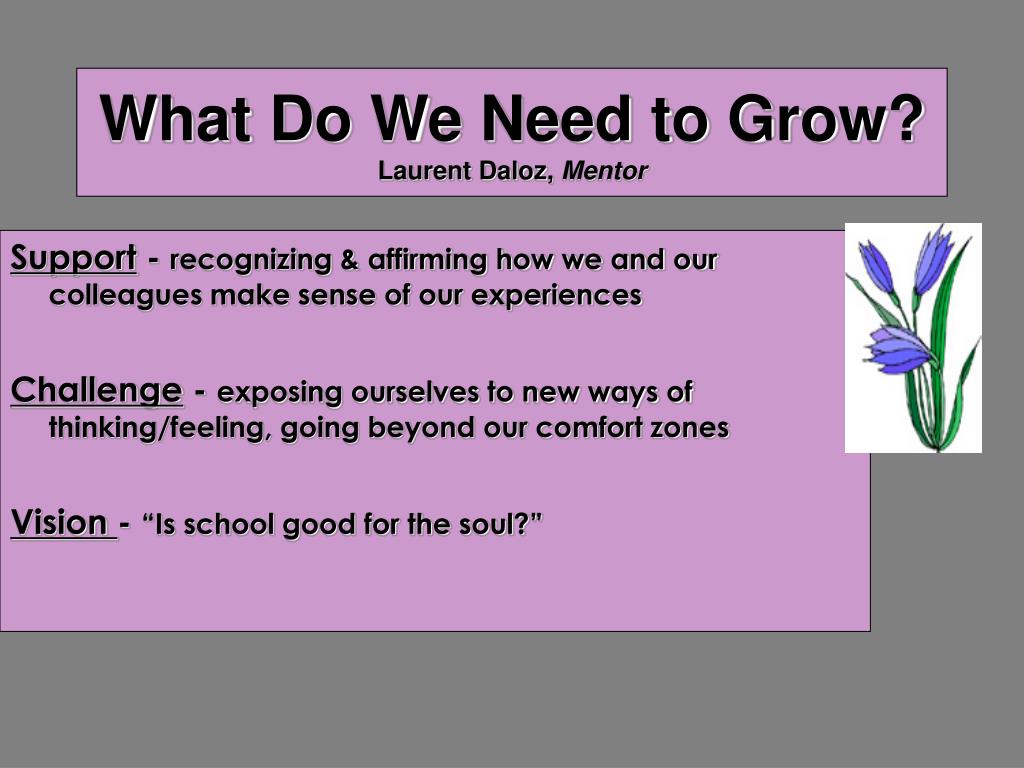 What Do We Need to Grow?
Laurent Daloz, Mentor

Support - recognizing & affirming how we and our colleagues make sense of our experiences

Challenge - exposing ourselves to new ways of thinking/feeling, going beyond our comfort zones

Vision - “Is school good for the soul?”